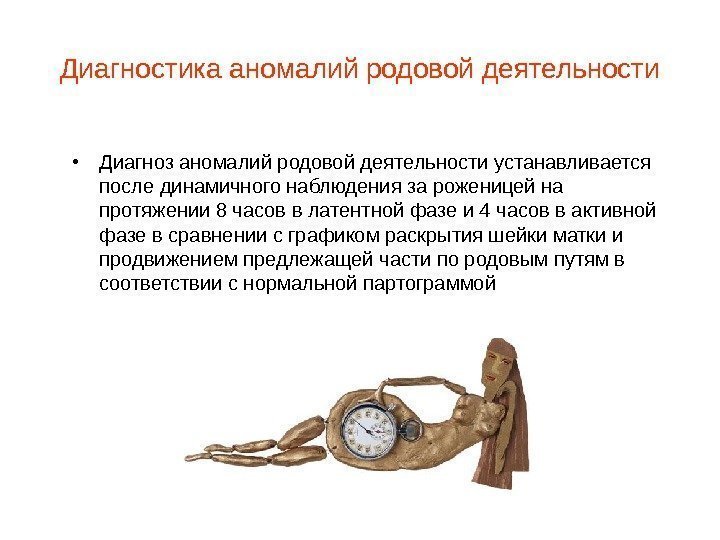 Диагностика аномалий родовой деятельности

• Диагноз аномалий родовой деятельности устанавливается после динамичного наблюдения за роженицей на протяжении 8 часов в латентной фазе и 4 часов в активной фазе в сравнении с графиком раскрытия шейки матки и продвижением предлежащей части по родовым путям в соответствии с нормальной партограммой